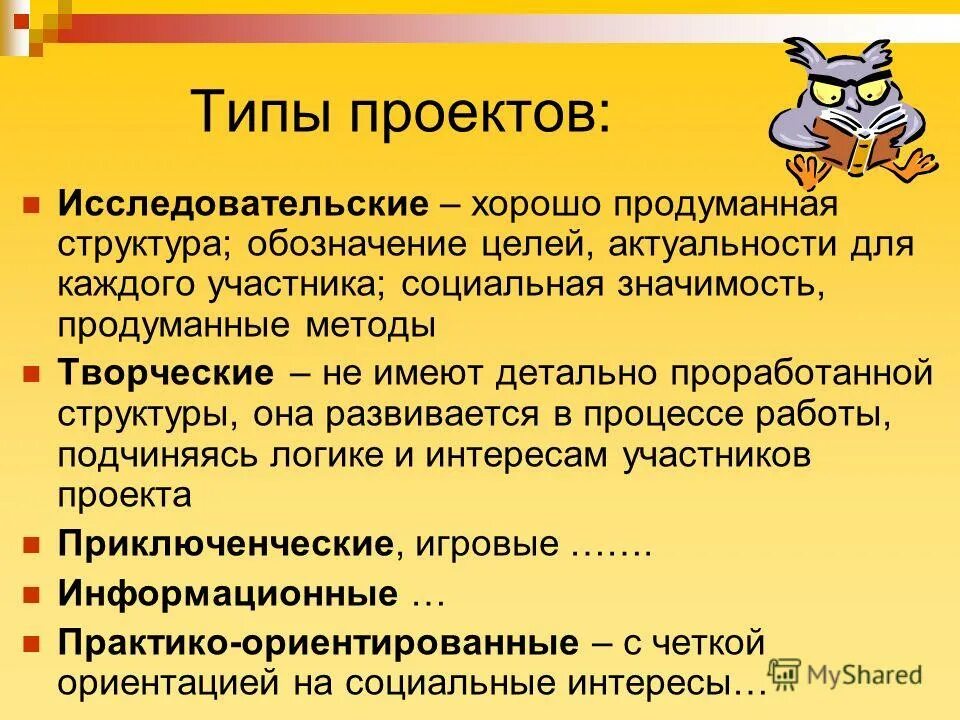 Типы проектов:

Исследовательские – хорошо продуманная структура; обозначение целей, актуальности для каждого участника; социальная значимость, продуманные методы

Творческие – не имеют детально проработанной структуры, она развивается в процессе работы, подчиняясь логике и интересам участников проекта

Приключенческие, игровые …….

Информационные …

Практико-ориентированные – с четкой ориентацией на социальные интересы…

MyShared